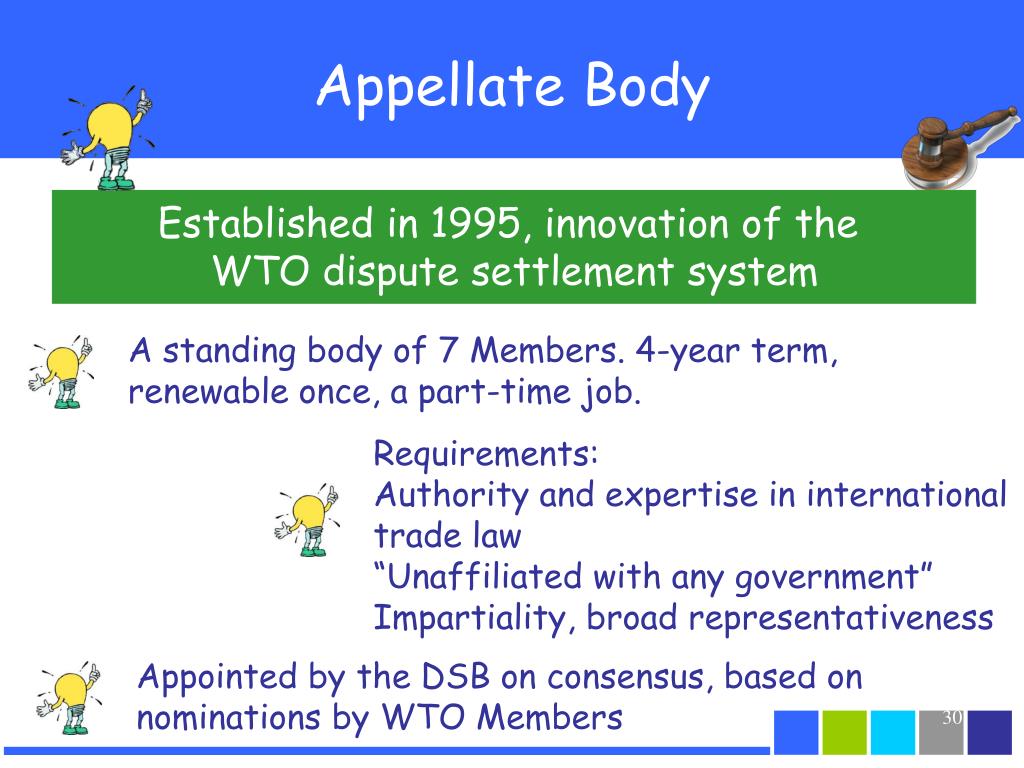 Appellate Body

Established in 1995, innovation of the WTO dispute settlement system

A standing body of 7 Members. 4-year term, renewable once, a part-time job.

Requirements:
Authority and expertise in international trade law
“Unaffiliated with any government”
Impartiality, broad representativeness

Appointed by the DSB on consensus, based on nominations by WTO Members

30